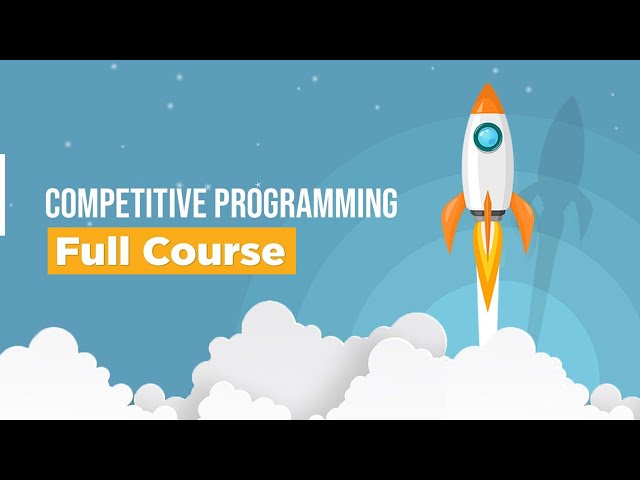 COMPETITIVE PROGRAMMING
Full Course